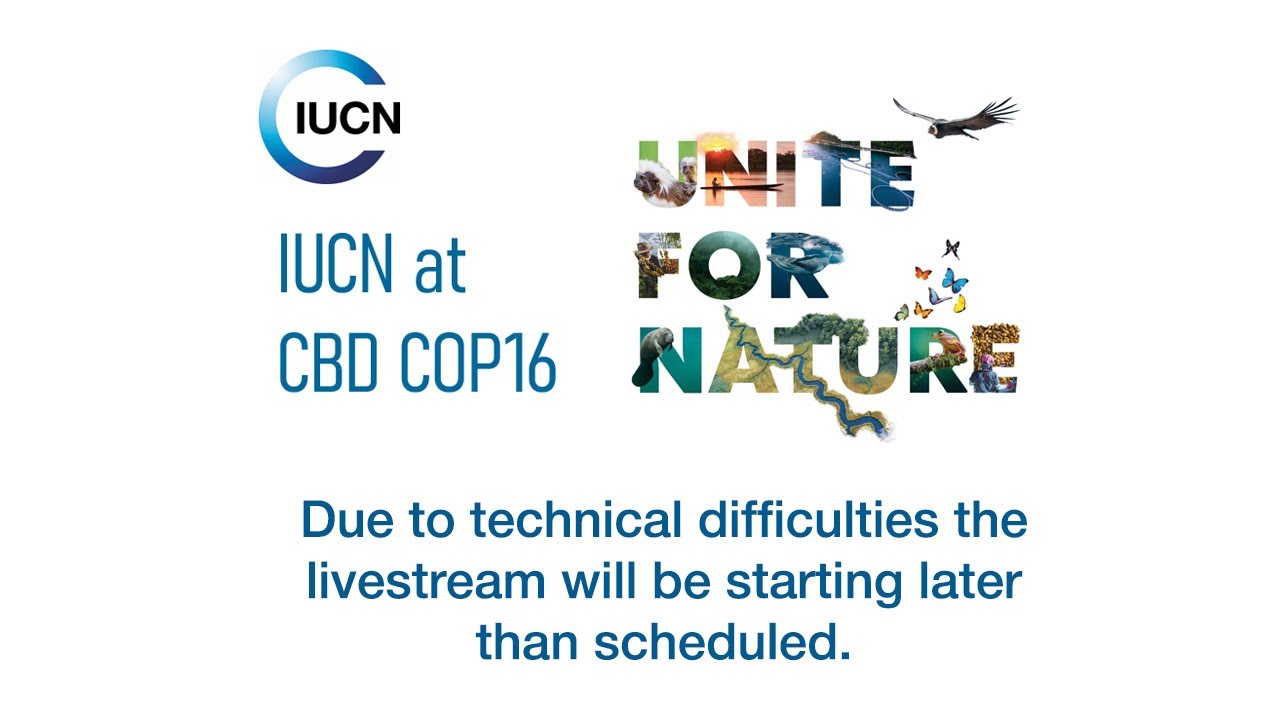 IUCN

IUCN at CBD COP16

UNITE FOR NATURE

Due to technical difficulties the livestream will be starting later than scheduled.